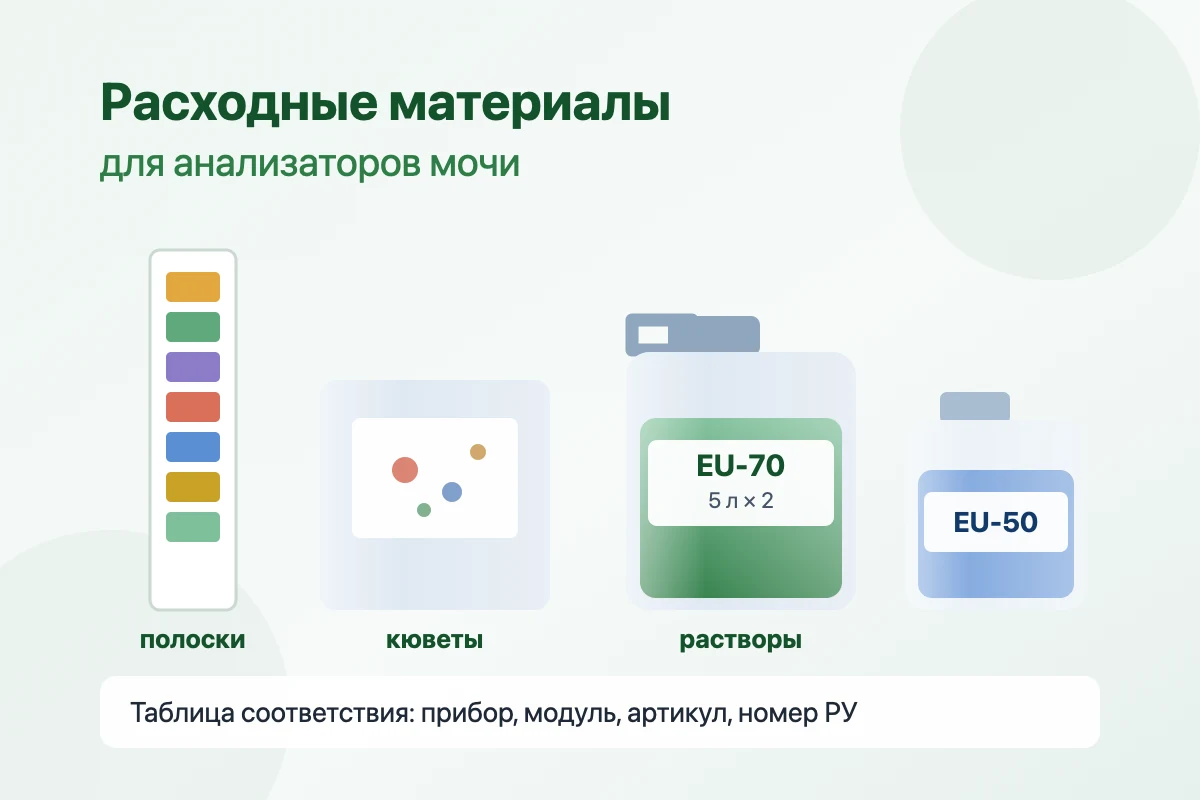 Расходные материалы
для анализаторов мочи

EU-70
5 л × 2

EU-50

полоски

кюветы

растворы

Таблица соответствия: прибор, модуль, артикул, номер РУ